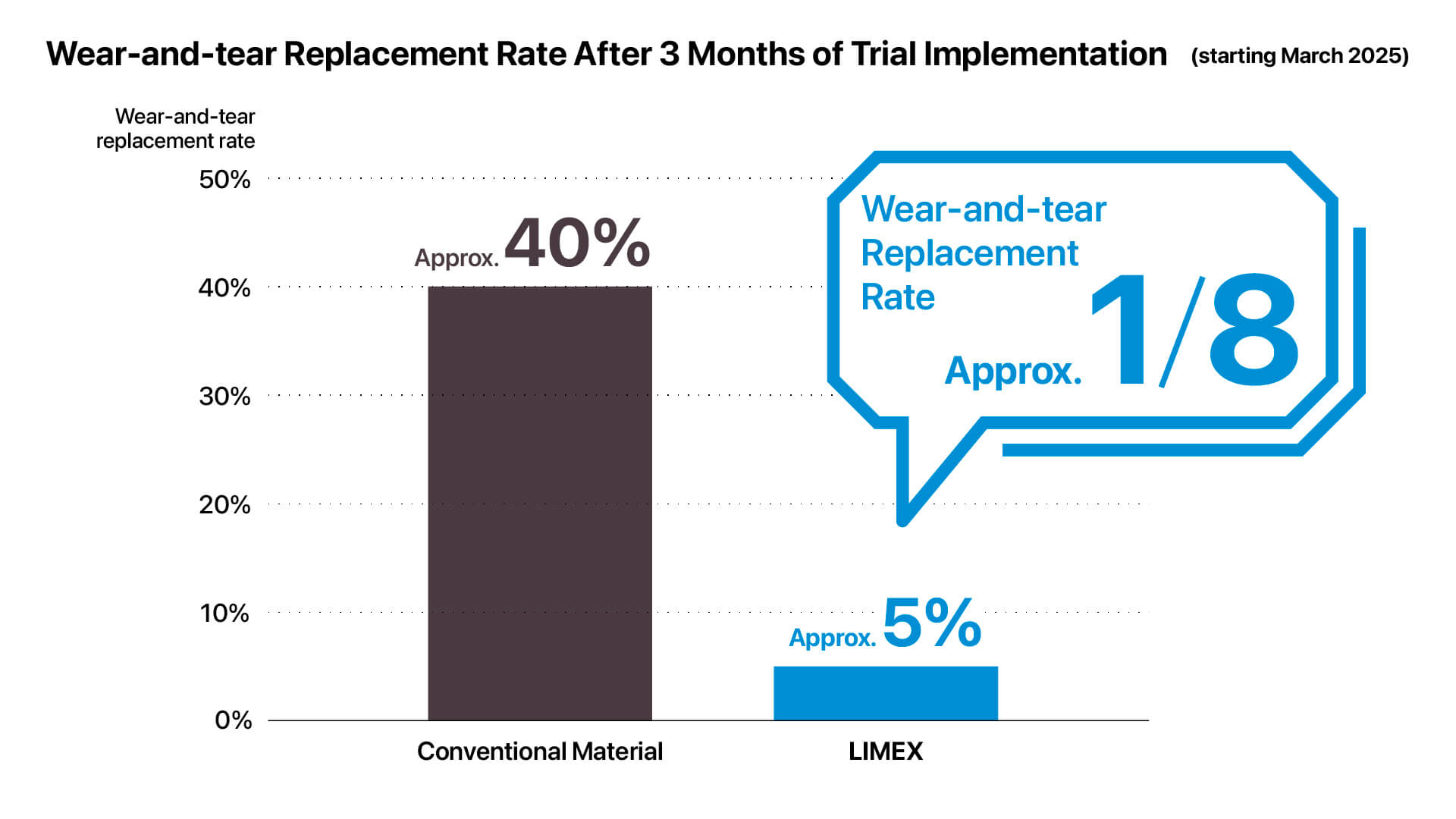 Wear-and-tear Replacement Rate After 3 Months of Trial Implementation (starting March 2025)

Wear-and-tear replacement rate

50%

40%

30%

20%

10%

0%

Approx. 40%

Wear-and-tear Replacement Rate

Approx. 1/8

Approx. 5%

Conventional Material

LIMEX